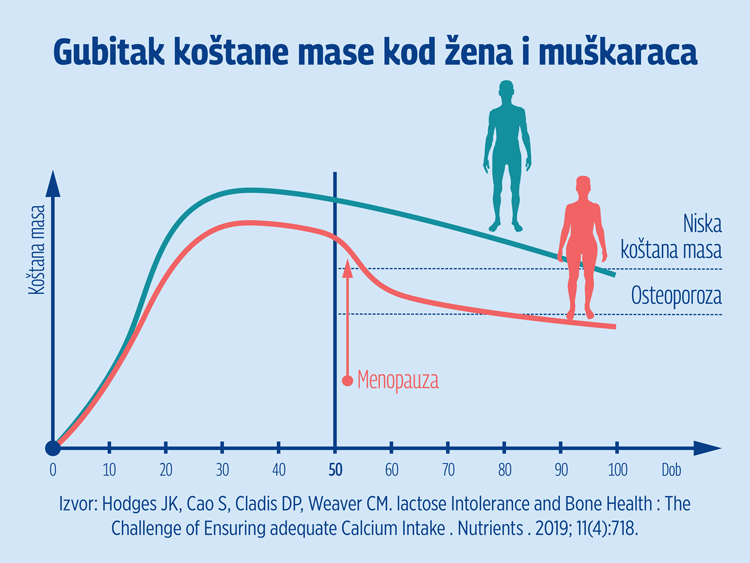 Gubitak koštane mase kod žena i muškaraca

Koštana masa

Niska koštana masa

Osteoporoza

Menopauza

0 10 20 30 40 50 60 70 80 90 100 Dob

Izvor: Hodges JK, Cao S, Cladis DP, Weaver CM. lactose Intolerance and Bone Health : The Challenge of Ensuring adequate Calcium Intake . Nutrients . 2019; 11(4):718.